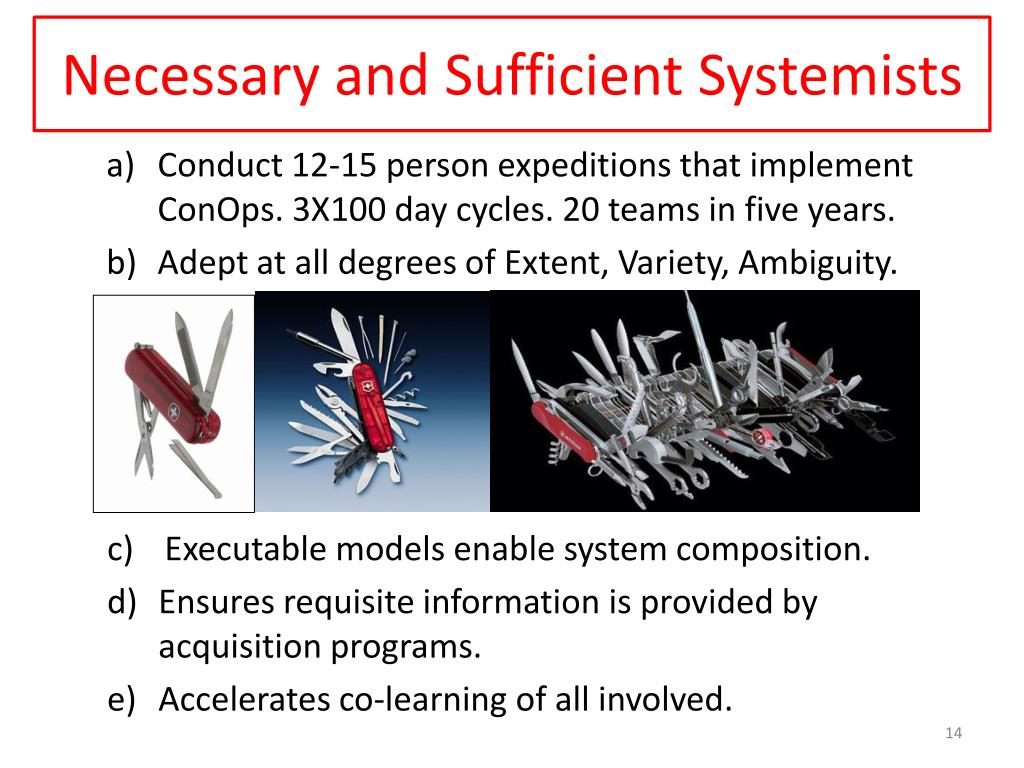 Necessary and Sufficient Systemists

a) Conduct 12-15 person expeditions that implement ConOps. 3X100 day cycles. 20 teams in five years.

b) Adept at all degrees of Extent, Variety, Ambiguity.

c) Executable models enable system composition.

d) Ensures requisite information is provided by acquisition programs.

e) Accelerates co-learning of all involved.

14